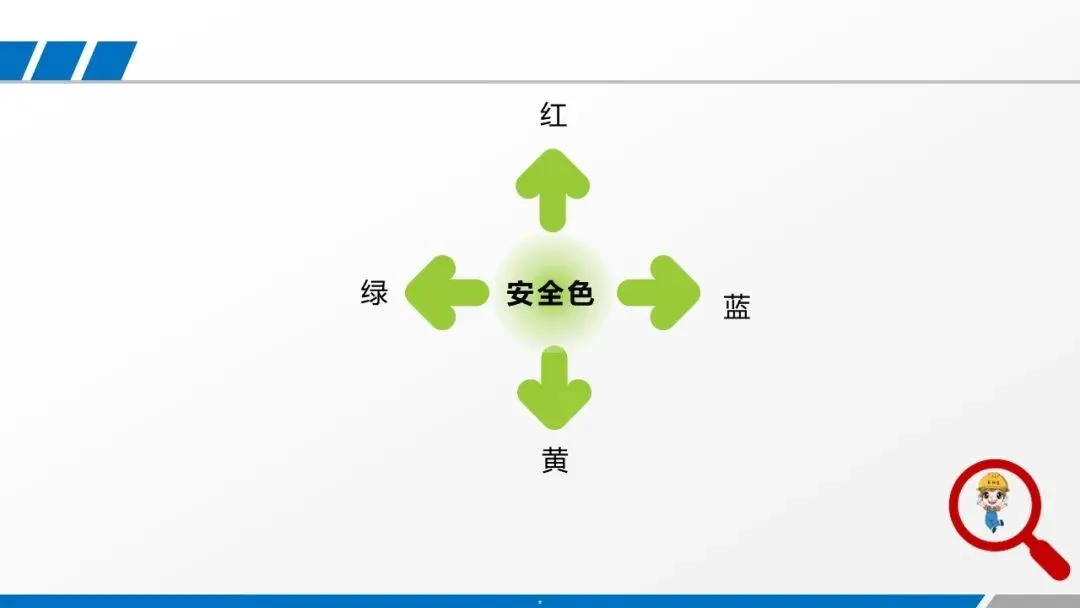 红

绿

安全色

蓝

黄